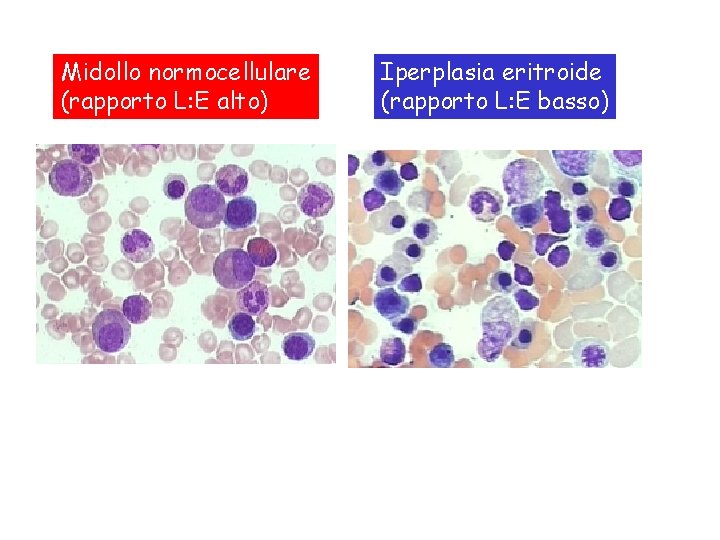 Midollo normocellulare
(rapporto L:E alto)

Iperplasia eritroide
(rapporto L:E basso)